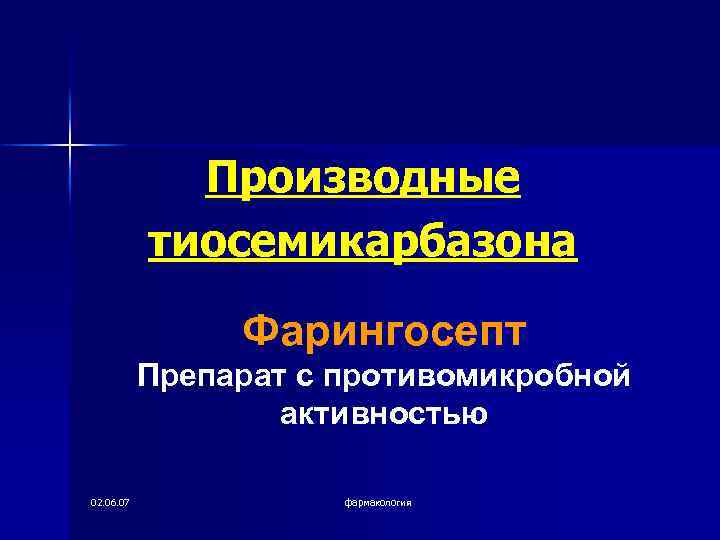 Производные тиосемикарбазона

Фарингосепт

Препарат с противомикробной активностью

02.06.07

фармакология